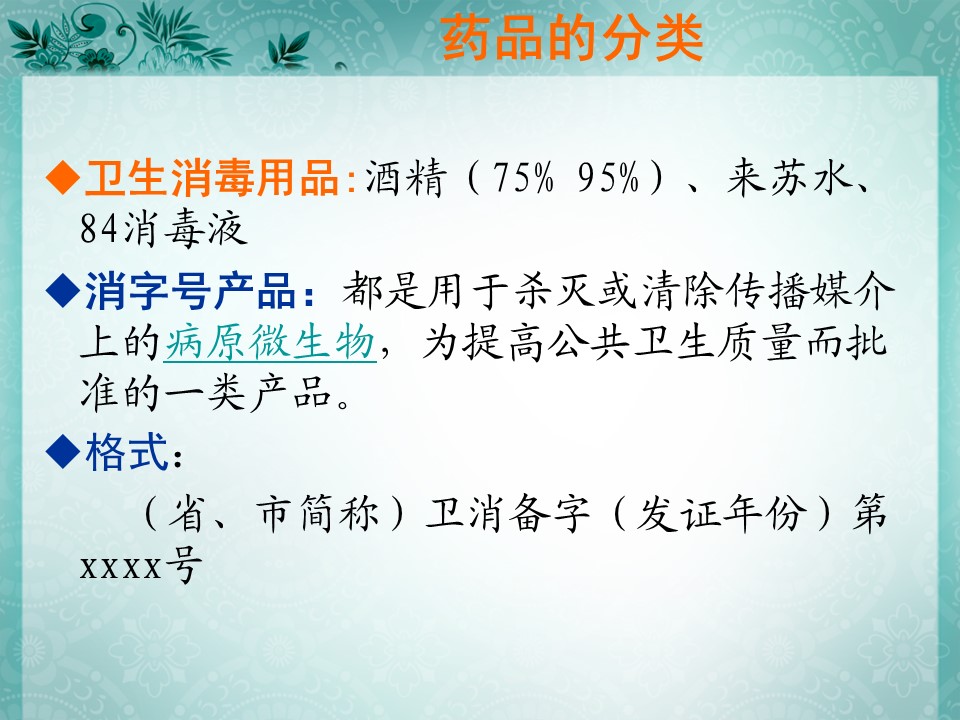 药品的分类

◆卫生消毒用品:酒精（75% 95%）、来苏水、84消毒液

◆消字号产品：都是用于杀灭或清除传播媒介上的病原微生物，为提高公共卫生质量而批准的一类产品。

◆格式：

（省、市简称）卫消备字（发证年份）第xxxx号